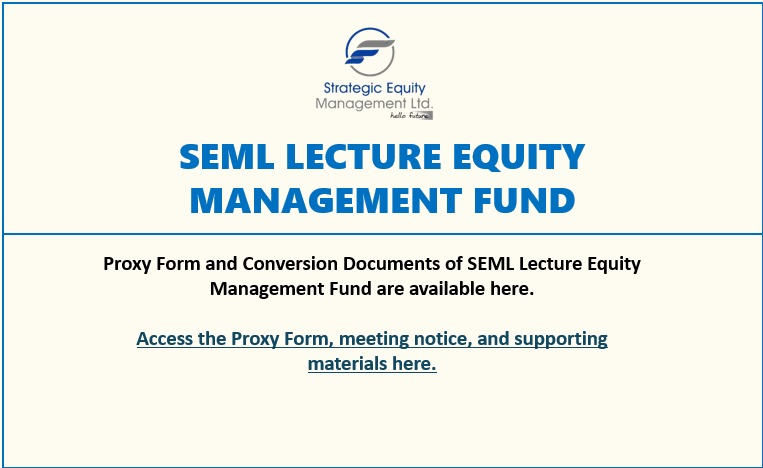 Strategic Equity Management Ltd.
hello future

SEML LECTURE EQUITY MANAGEMENT FUND

Proxy Form and Conversion Documents of SEML Lecture Equity Management Fund are available here.

Access the Proxy Form, meeting notice, and supporting materials here.